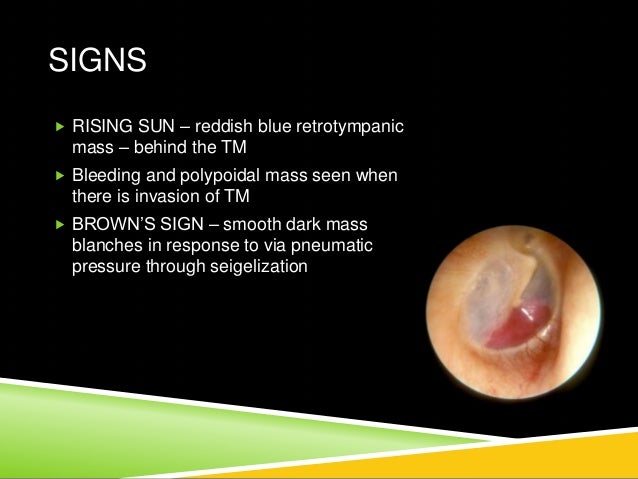 SIGNS

▶ RISING SUN – reddish blue retrotympanic mass – behind the TM

▶ Bleeding and polypoidal mass seen when there is invasion of TM

▶ BROWN'S SIGN – smooth dark mass blanches in response to via pneumatic pressure through seigelization